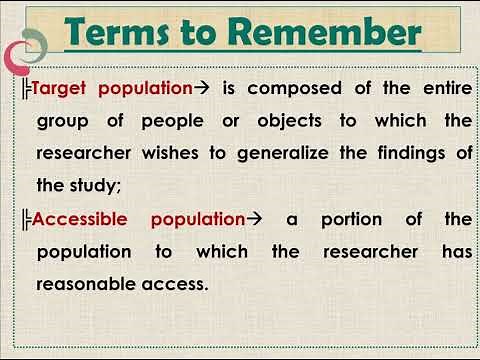 Terms to Remember

╠Target population→ is composed of the entire group of people or objects to which the researcher wishes to generalize the findings of the study;

╠Accessible population→ a portion of the population to which the researcher has reasonable access.